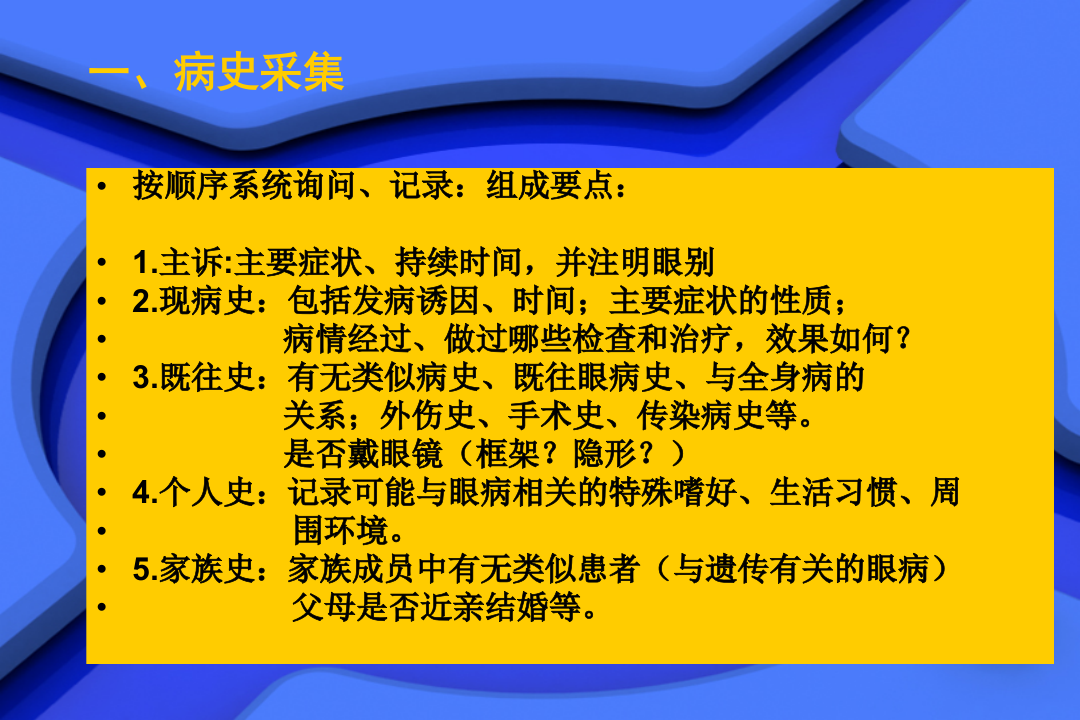 一、病史采集

• 按顺序系统询问、记录：组成要点：

• 1.主诉:主要症状、持续时间，并注明眼别
• 2.现病史：包括发病诱因、时间；主要症状的性质；
• 病情经过、做过哪些检查和治疗，效果如何？
• 3.既往史：有无类似病史、既往眼病史、与全身病的
• 关系；外伤史、手术史、传染病史等。
• 是否戴眼镜（框架？隐形？）
• 4.个人史：记录可能与眼病相关的特殊嗜好、生活习惯、周
• 围环境。
• 5.家族史：家族成员中有无类似患者（与遗传有关的眼病）
• 父母是否近亲结婚等。